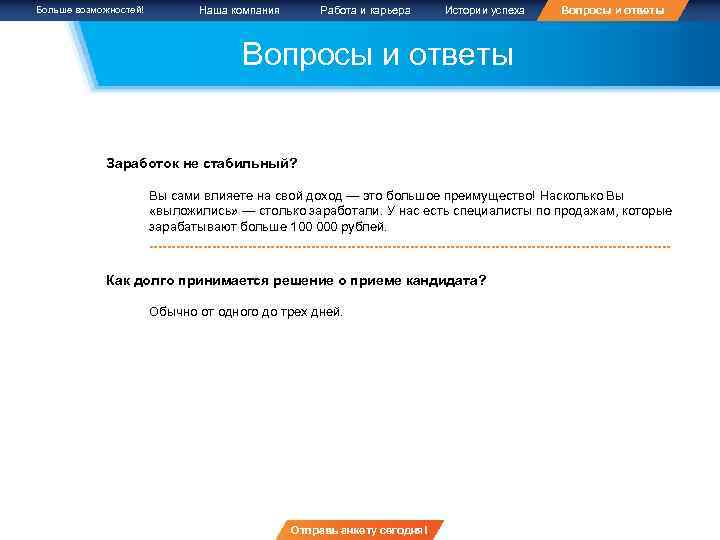 Больше возможностей! Наша компания Работа и карьера Истории успеха Вопросы и ответы

Вопросы и ответы

Заработок не стабильный?

Вы сами влияете на свой доход — это большое преимущество! Насколько Вы «выложились» — столько заработали. У нас есть специалисты по продажам, которые зарабатывают больше 100 000 рублей.

Как долго принимается решение о приеме кандидата?

Обычно от одного до трех дней.

Отправь анкету сегодня!